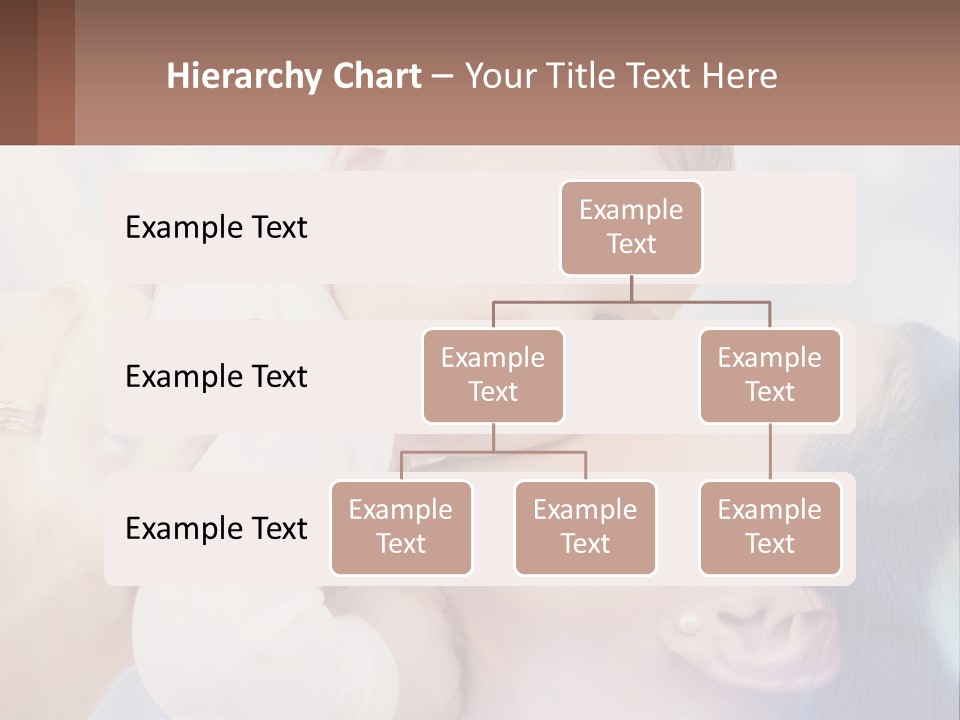 Hierarchy Chart – Your Title Text Here

Example Text

Example Text

Example Text

Example Text

Example Text

Example Text

Example Text

Example Text

Example Text